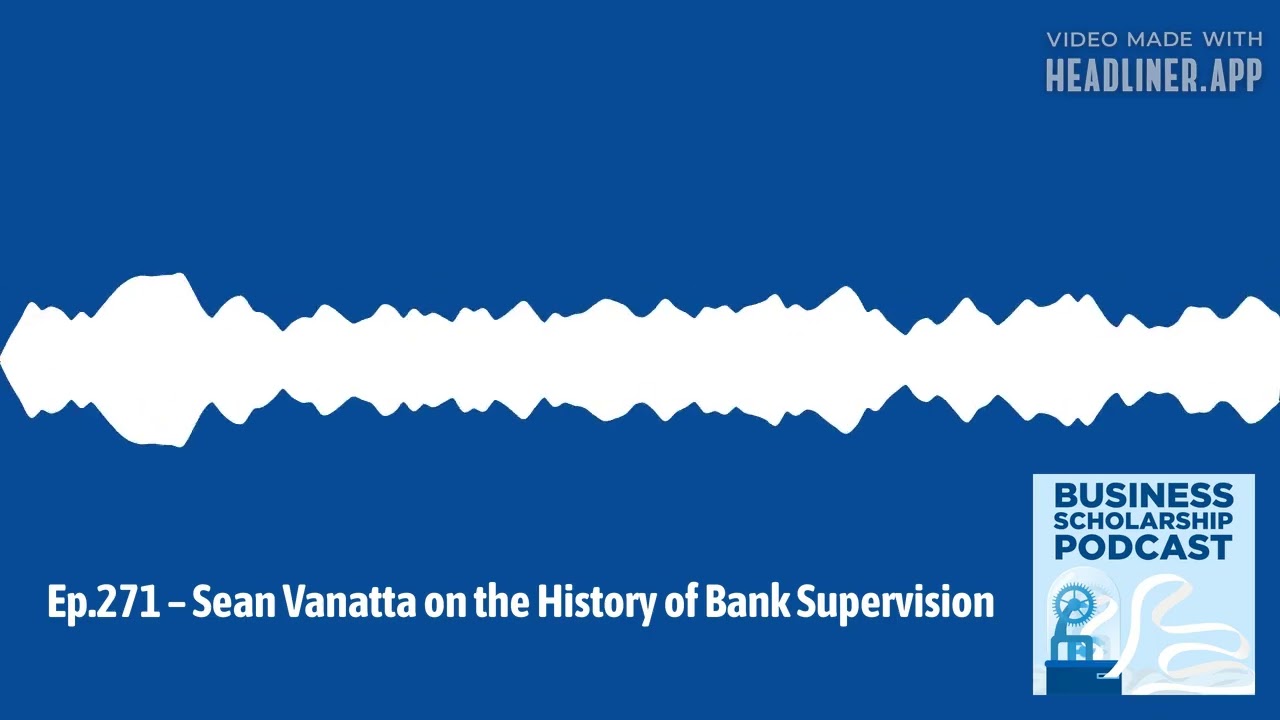 VIDEO MADE WITH
HEADLINER.APP

Ep.271 – Sean Vanatta on the History of Bank Supervision

BUSINESS
SCHOLARSHIP
PODCAST